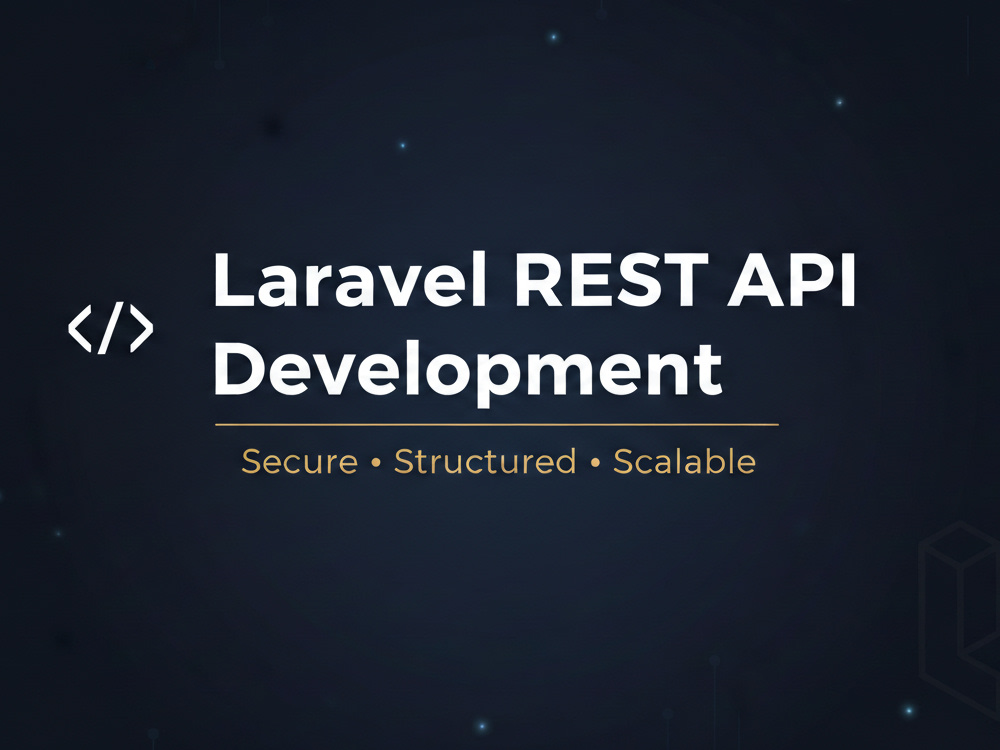 </>

Laravel REST API Development

Secure • Structured • Scalable